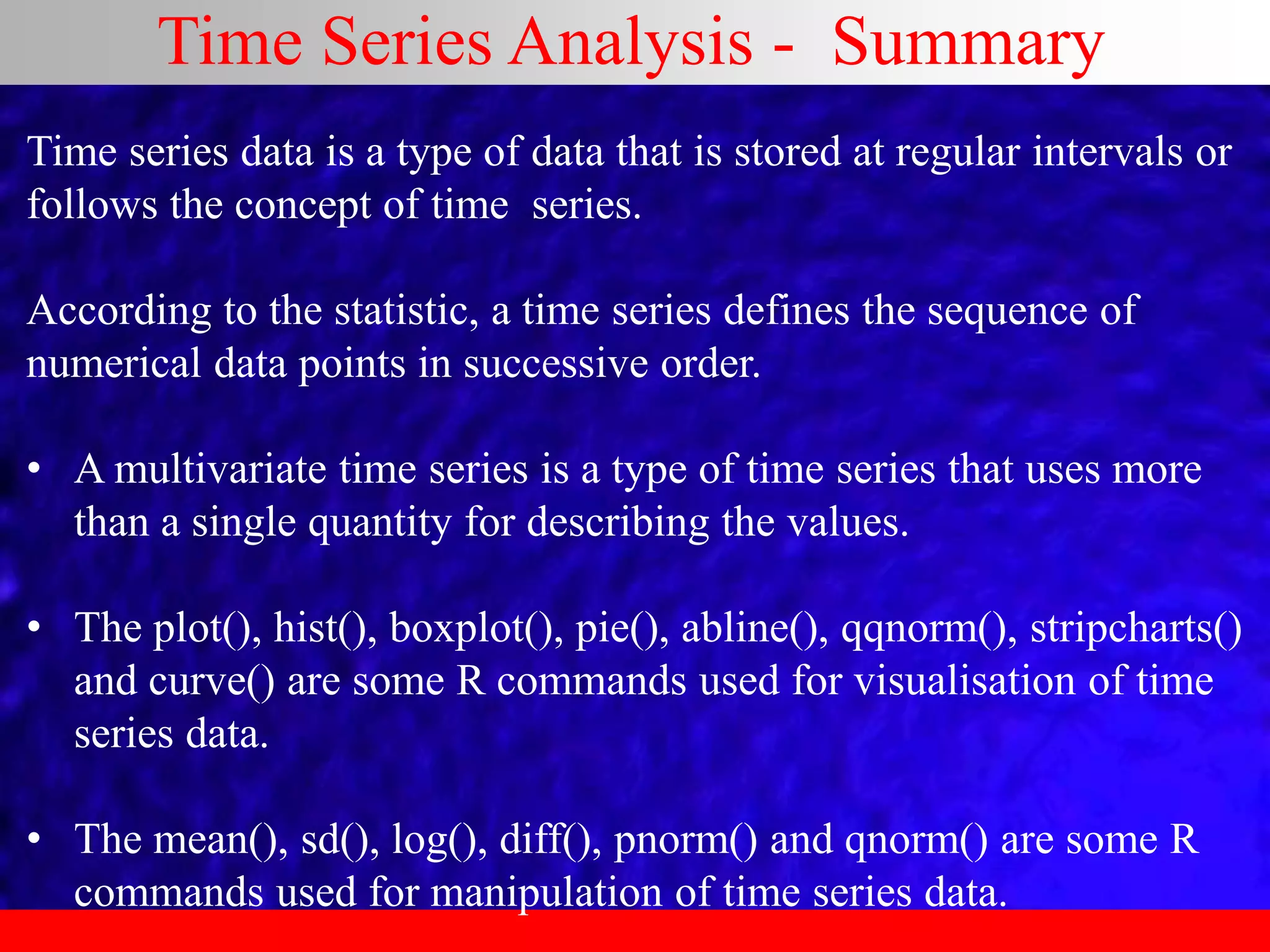 Time Series Analysis - Summary

Time series data is a type of data that is stored at regular intervals or follows the concept of time series.

According to the statistic, a time series defines the sequence of numerical data points in successive order.

• A multivariate time series is a type of time series that uses more than a single quantity for describing the values.

• The plot(), hist(), boxplot(), pie(), abline(), qqnorm(), stripcharts() and curve() are some R commands used for visualisation of time series data.

• The mean(), sd(), log(), diff(), pnorm() and qnorm() are some R commands used for manipulation of time series data.